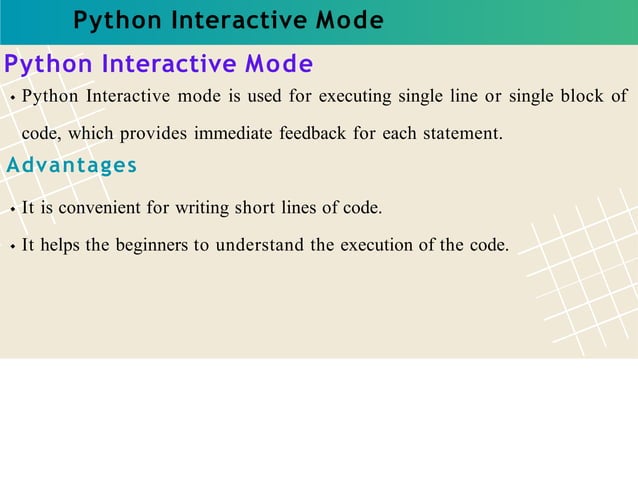 Python Interactive Mode

Python Interactive Mode

• Python Interactive mode is used for executing single line or single block of code, which provides immediate feedback for each statement.

Advantages

• It is convenient for writing short lines of code.

• It helps the beginners to understand the execution of the code.